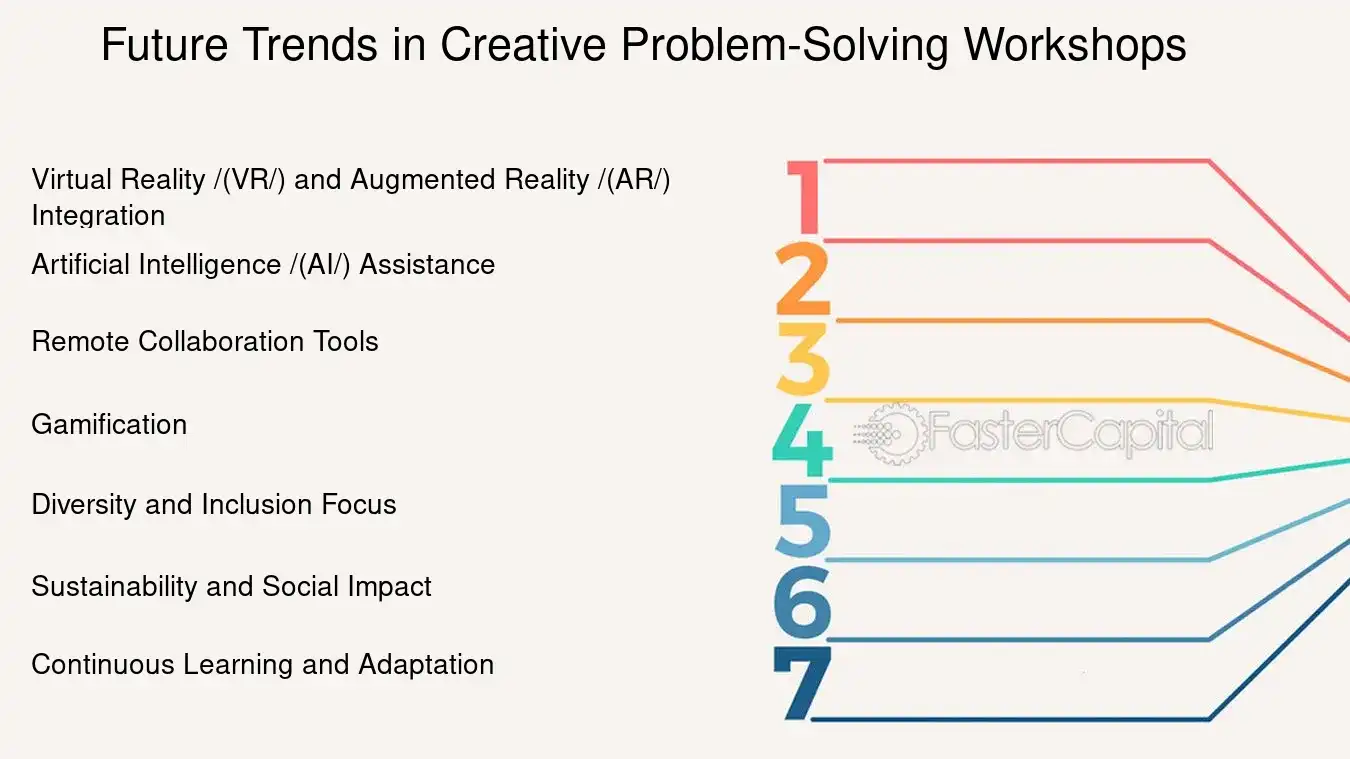 Future Trends in Creative Problem-Solving Workshops

Virtual Reality /(VR/) and Augmented Reality /(AR/) Integration

Artificial Intelligence /(AI/) Assistance

Remote Collaboration Tools

Gamification

Diversity and Inclusion Focus

Sustainability and Social Impact

Continuous Learning and Adaptation

1
2
3
4
5
6
7

FasterCapital